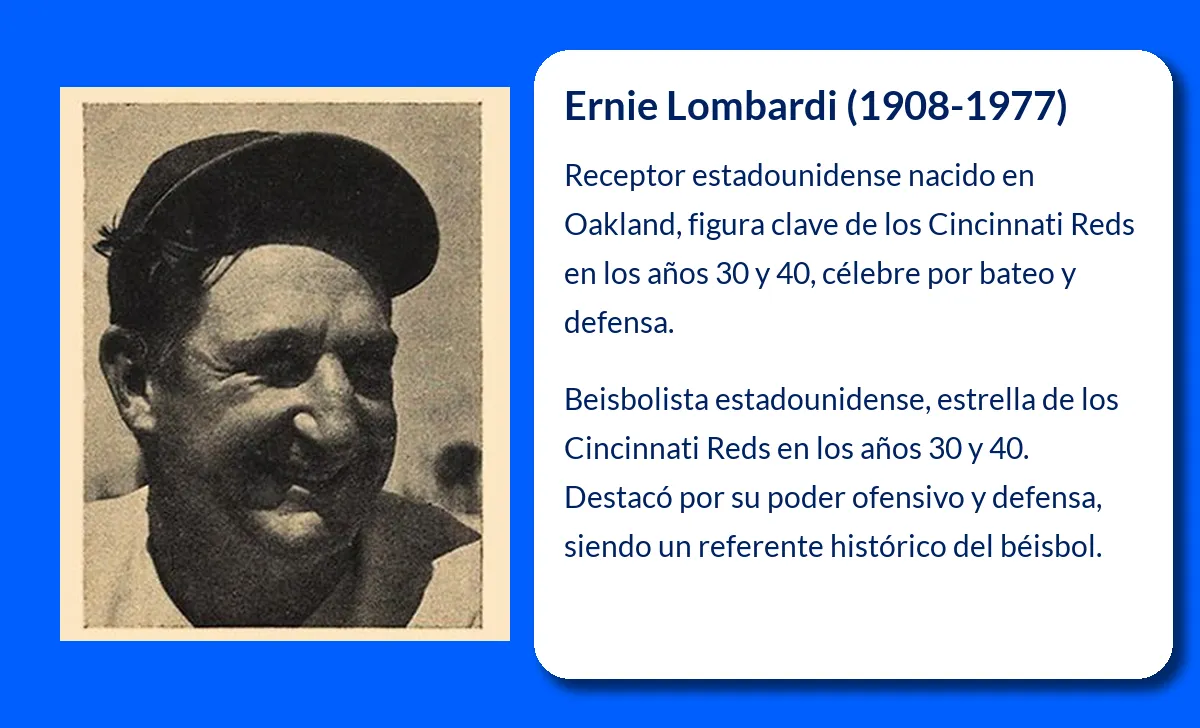 Ernie Lombardi (1908-1977)

Receptor estadounidense nacido en Oakland, figura clave de los Cincinnati Reds en los años 30 y 40, célebre por bateo y defensa.

Beisbolista estadounidense, estrella de los Cincinnati Reds en los años 30 y 40. Destacó por su poder ofensivo y defensa, siendo un referente histórico del béisbol.